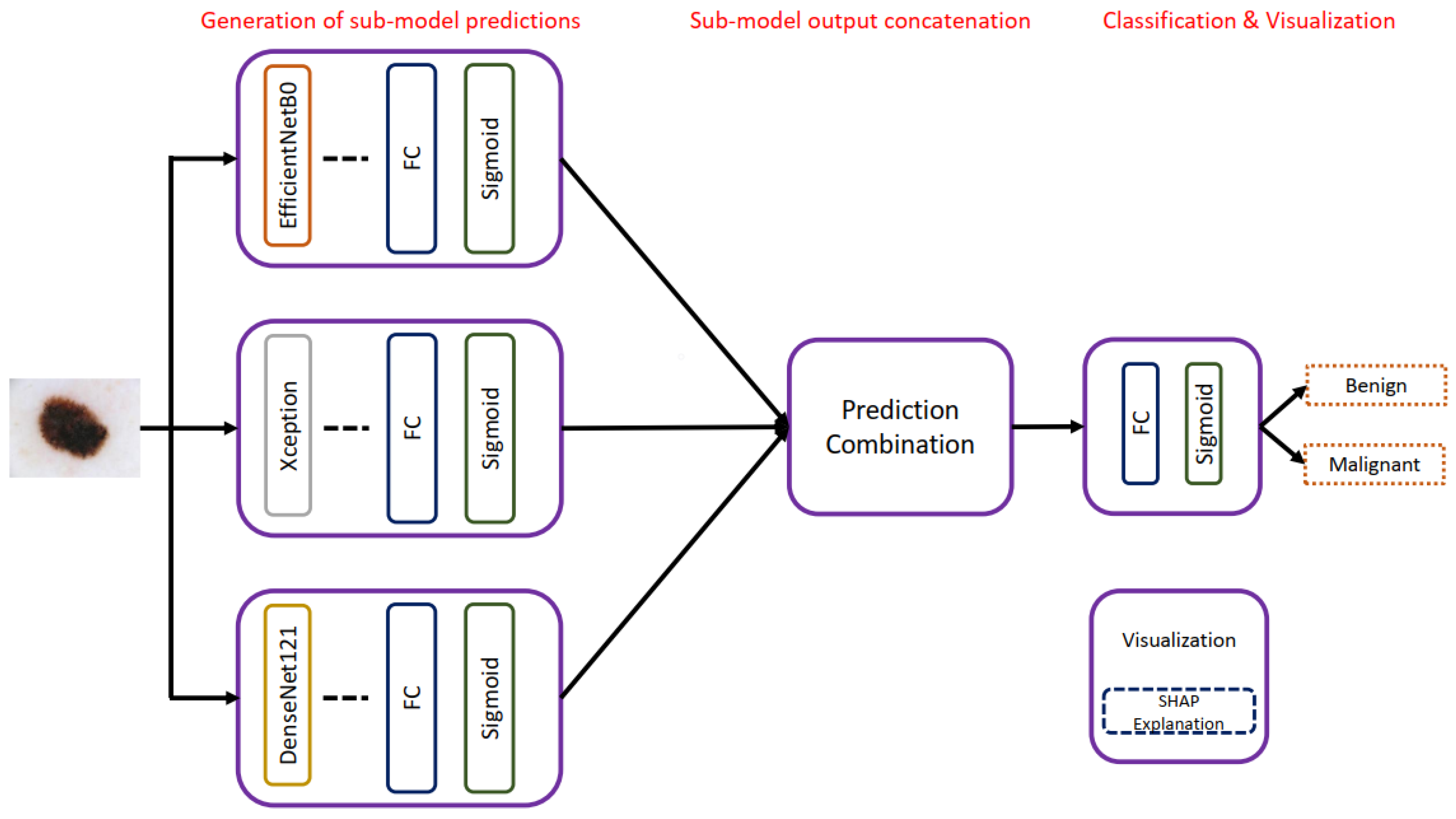 Generation of sub-model predictions

Sub-model output concatenation

Classification & Visualization

EfficientNetB0

FC

Sigmoid

Xception

FC

Sigmoid

DenseNet121

FC

Sigmoid

Prediction Combination

FC

Sigmoid

Benign

Malignant

Visualization

SHAP Explanation